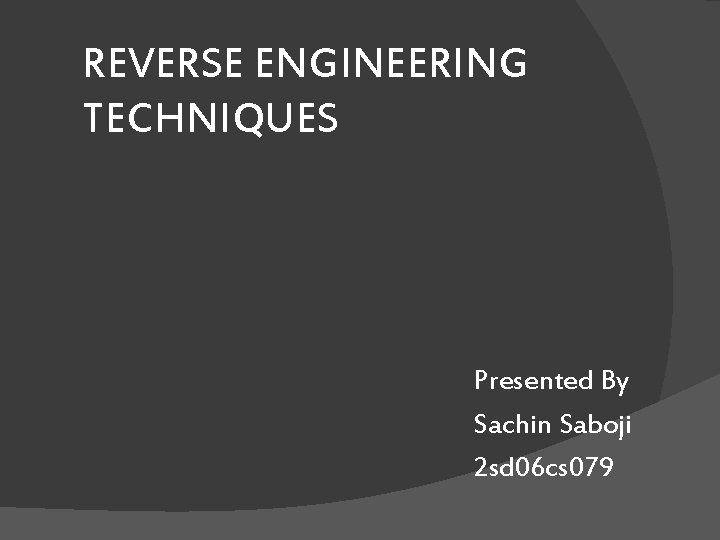 REVERSE ENGINEERING TECHNIQUES

Presented By
Sachin Saboji
2sd06cs079